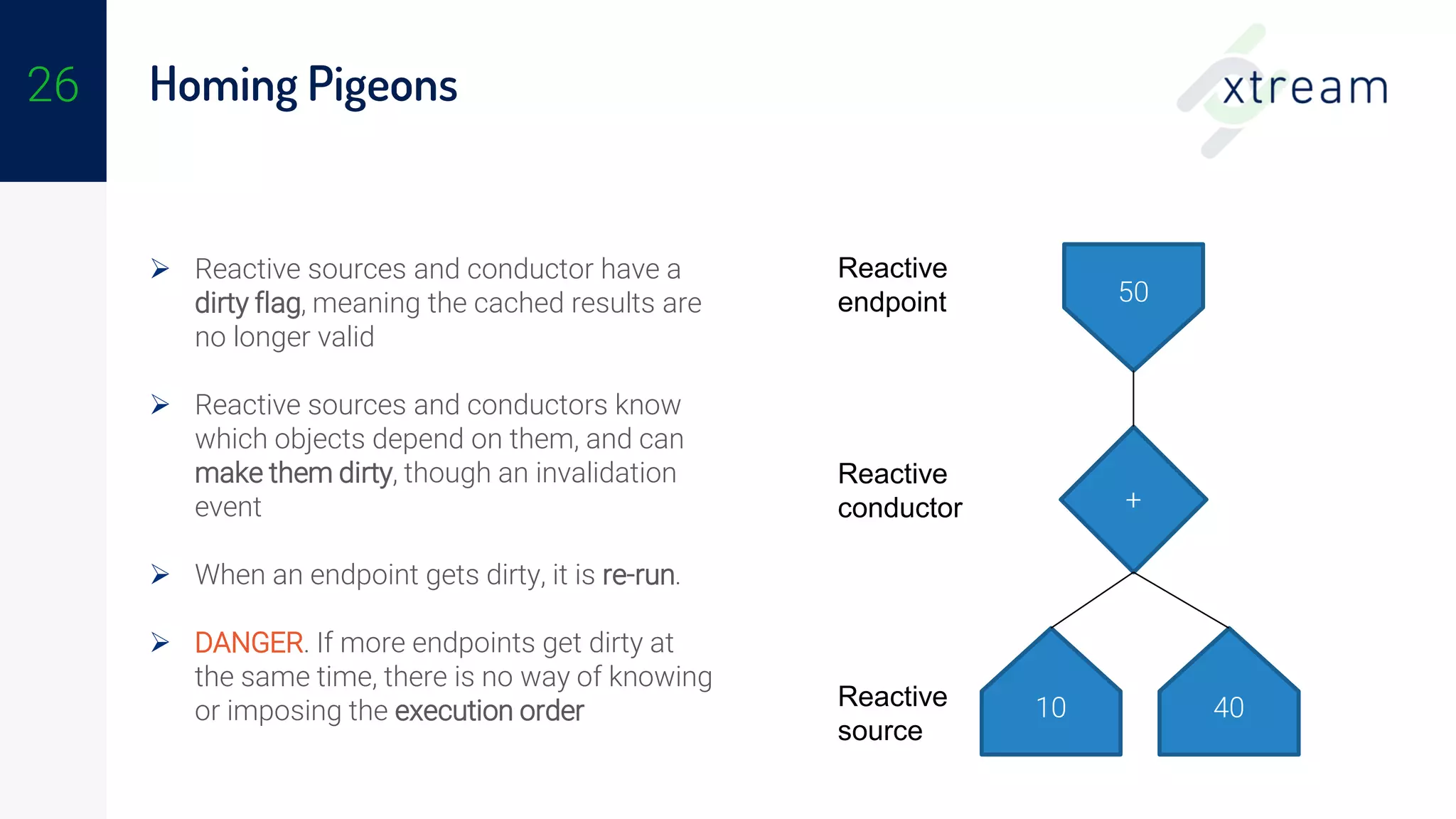 26

Homing Pigeons

xtream

➢ Reactive sources and conductor have a dirty flag, meaning the cached results are no longer valid

➢ Reactive sources and conductors know which objects depend on them, and can make them dirty, though an invalidation event

➢ When an endpoint gets dirty, it is re-run.

➢ DANGER. If more endpoints get dirty at the same time, there is no way of knowing or imposing the execution order

Reactive endpoint

50

Reactive conductor

+

Reactive source

10

40